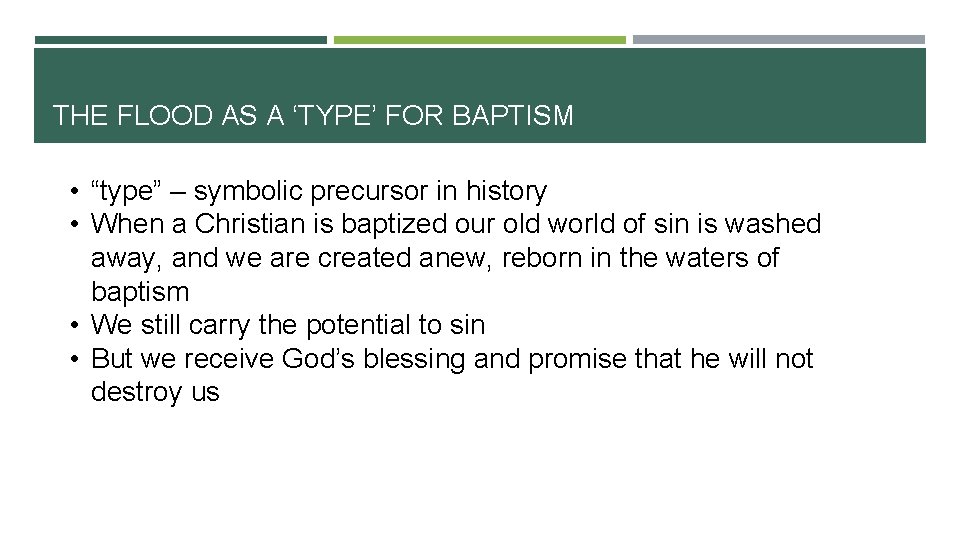 THE FLOOD AS A ‘TYPE’ FOR BAPTISM

• “type” – symbolic precursor in history
• When a Christian is baptized our old world of sin is washed away, and we are created anew, reborn in the waters of baptism
• We still carry the potential to sin
• But we receive God’s blessing and promise that he will not destroy us